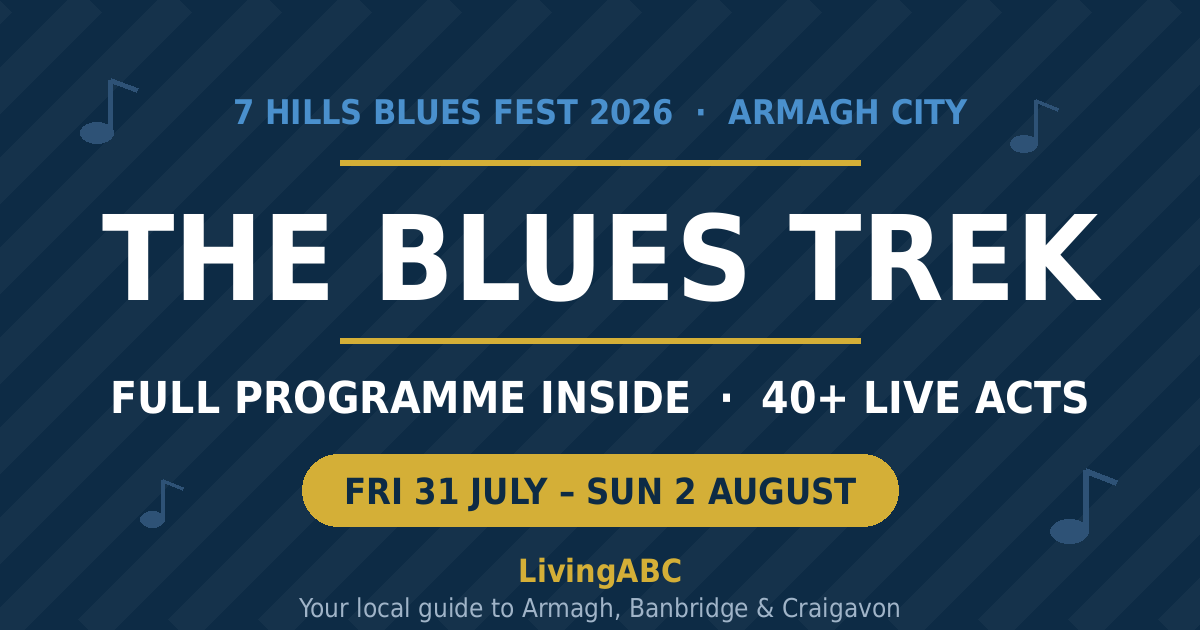 7 HILLS BLUES FEST 2026 · ARMAGH CITY

THE BLUES TREK

FULL PROGRAMME INSIDE · 40+ LIVE ACTS

FRI 31 JULY – SUN 2 AUGUST

LivingABC

Your local guide to Armagh, Banbridge & Craigavon